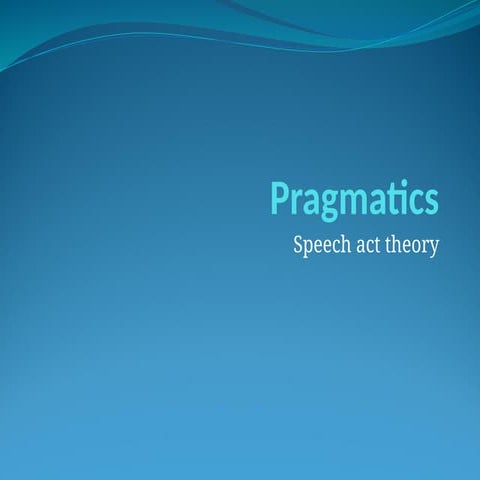 Pragmatics

Speech act theory